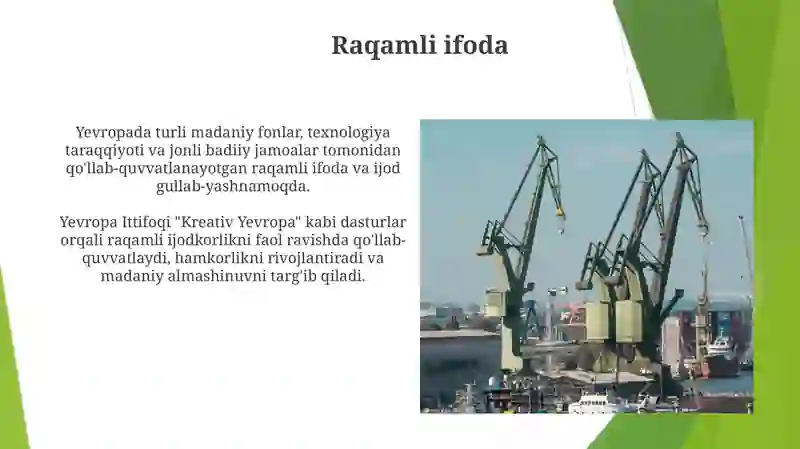 Raqamli ifoda

Yevropada turli madaniy fonlar, texnologiya taraqqiyoti va jonli badiiy jamoalar tomonidan qo'llab-quvvatlanayotgan raqamli ifoda va ijod gullab-yashnamoqda.

Yevropa Ittifoqi "Kreativ Yevropa" kabi dasturlar orqali raqamli ijodkorlikni faol ravishda qo'llab-quvvatlaydi, hamkorlikni rivojlantiradi va madaniy almashinuvni targ'ib qiladi.